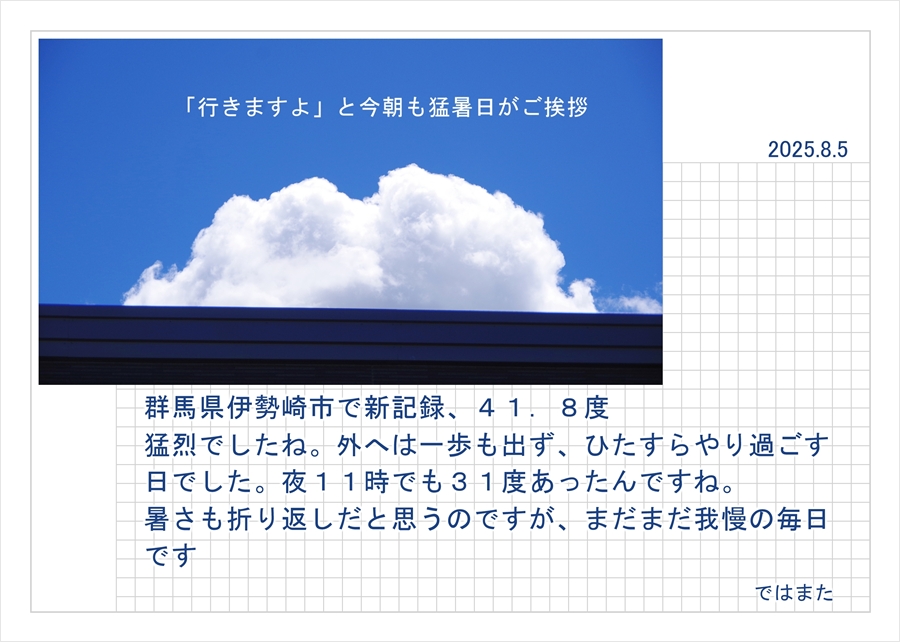 「行きますよ」と今朝も猛暑日がご挨拶

2025.8.5

群馬県伊勢崎市で新記録、４１．８度
猛烈でしたね。外へは一歩も出ず、ひたすらやり過ごす日でした。夜１１時でも３１度あったんですね。
暑さも折り返しだと思うのですが、まだまだ我慢の毎日です

ではまた